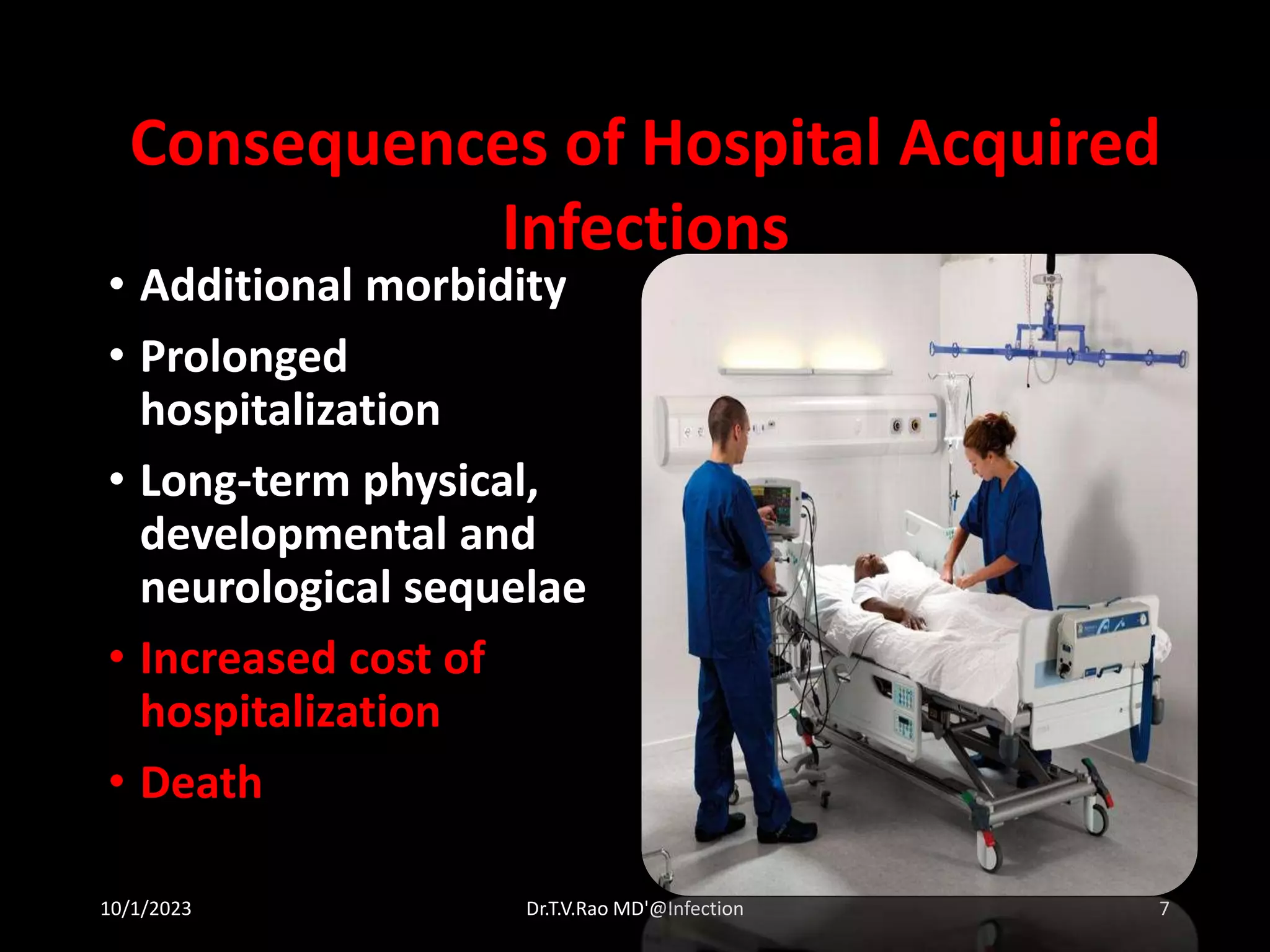 Consequences of Hospital Acquired Infections

• Additional morbidity
• Prolonged hospitalization
• Long-term physical, developmental and neurological sequelae
• Increased cost of hospitalization
• Death

10/1/2023
Dr.T.V.Rao MD'@Infection
7